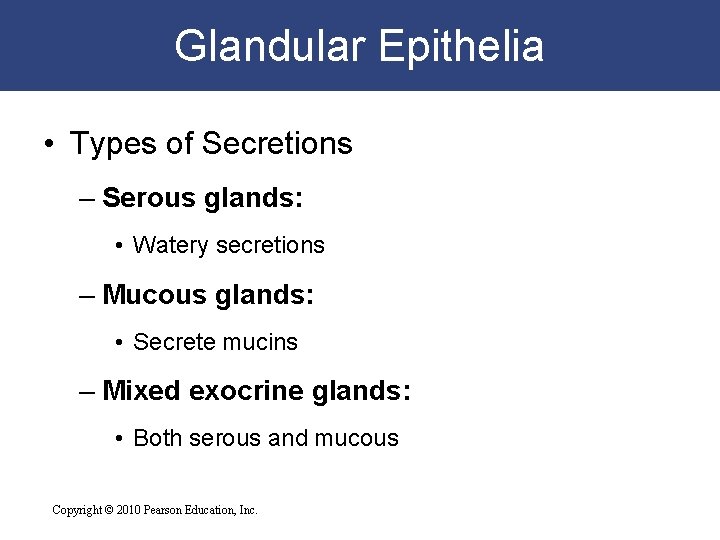 Glandular Epithelia

• Types of Secretions

– Serous glands:

• Watery secretions

– Mucous glands:

• Secrete mucins

– Mixed exocrine glands:

• Both serous and mucous

Copyright © 2010 Pearson Education, Inc.